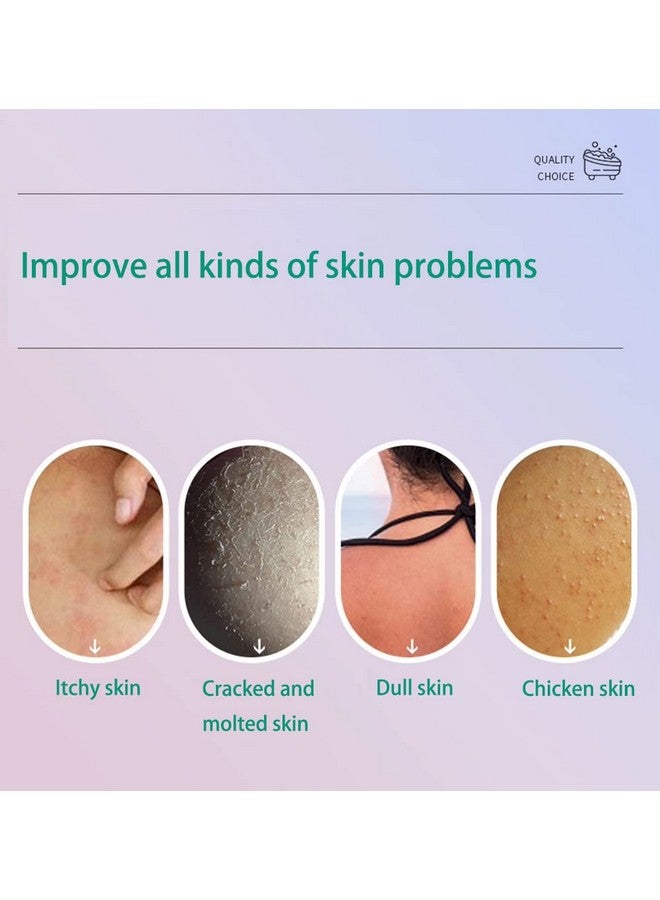 QUALITY CHOICE

Improve all kinds of skin problems

Itchy skin

Cracked and molted skin

Dull skin

Chicken skin